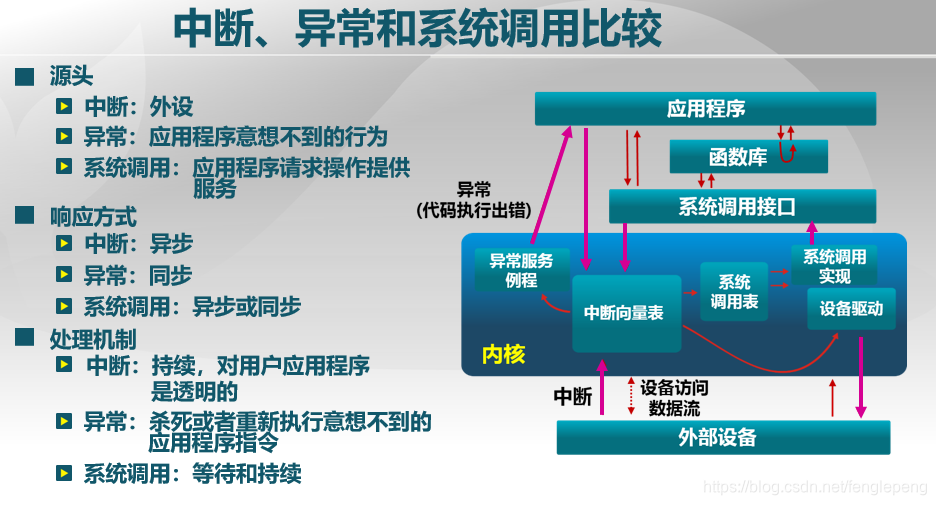 中断、异常和系统调用比较

源头

中断：外设

异常：应用程序意想不到的行为

系统调用：应用程序请求操作提供服务

响应方式

中断：异步

异常：同步

系统调用：异步或同步

处理机制

中断：持续，对用户应用程序是透明的

异常：杀死或者重新执行意想不到的应用程序指令

系统调用：等待和持续

应用程序

函数库

系统调用接口

异常
(代码执行出错)

异常服务例程

中断向量表

系统调用表

系统调用实现

设备驱动

内核

中断

设备访问数据流

外部设备

https://blog.csdn.net/fenglepeng